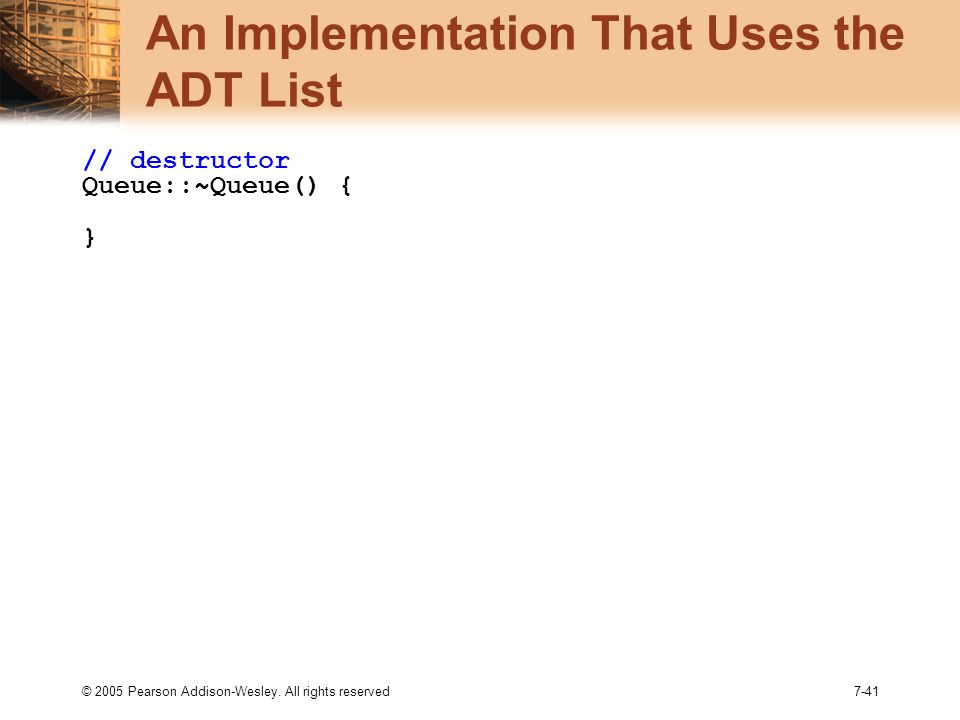 An Implementation That Uses the ADT List

// destructor
Queue::~Queue() {

}

© 2005 Pearson Addison-Wesley. All rights reserved

7-41